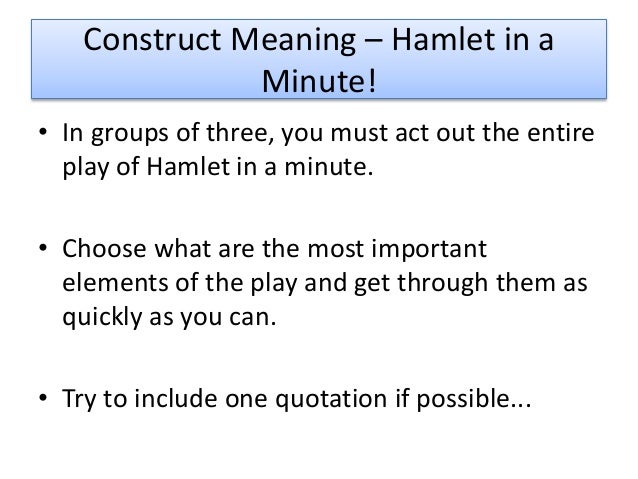 Construct Meaning – Hamlet in a Minute!

• In groups of three, you must act out the entire play of Hamlet in a minute.

• Choose what are the most important elements of the play and get through them as quickly as you can.

• Try to include one quotation if possible...